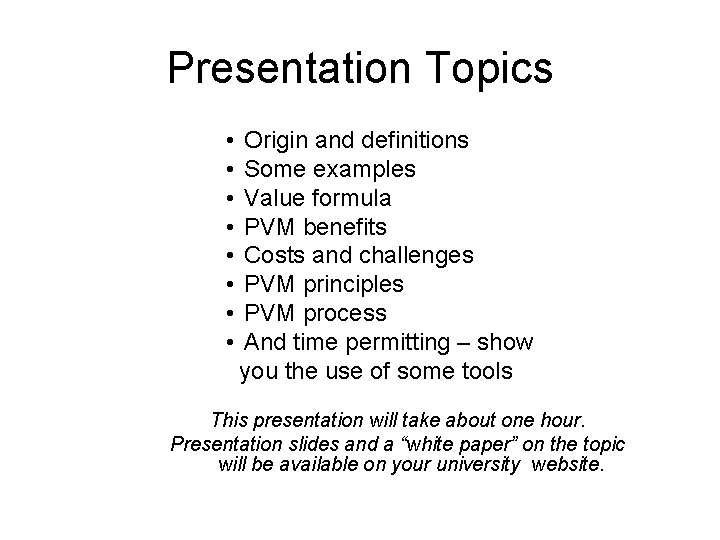 Presentation Topics

• Origin and definitions
• Some examples
• Value formula
• PVM benefits
• Costs and challenges
• PVM principles
• PVM process
• And time permitting – show you the use of some tools

This presentation will take about one hour.
Presentation slides and a “white paper” on the topic will be available on your university website.